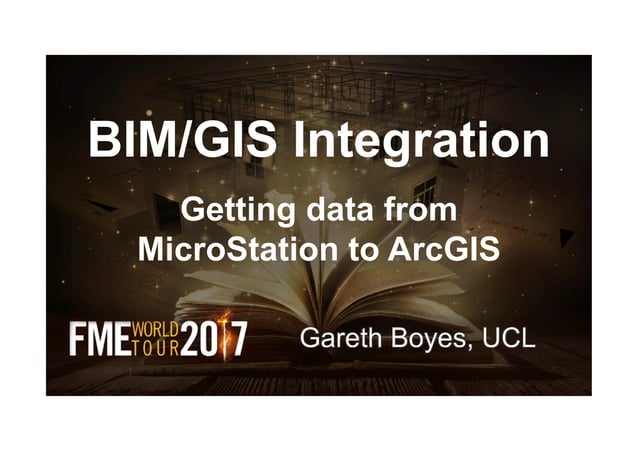 BIM/GIS Integration

Getting data from MicroStation to ArcGIS

FME WORLD TOUR 2017

Gareth Boyes, UCL